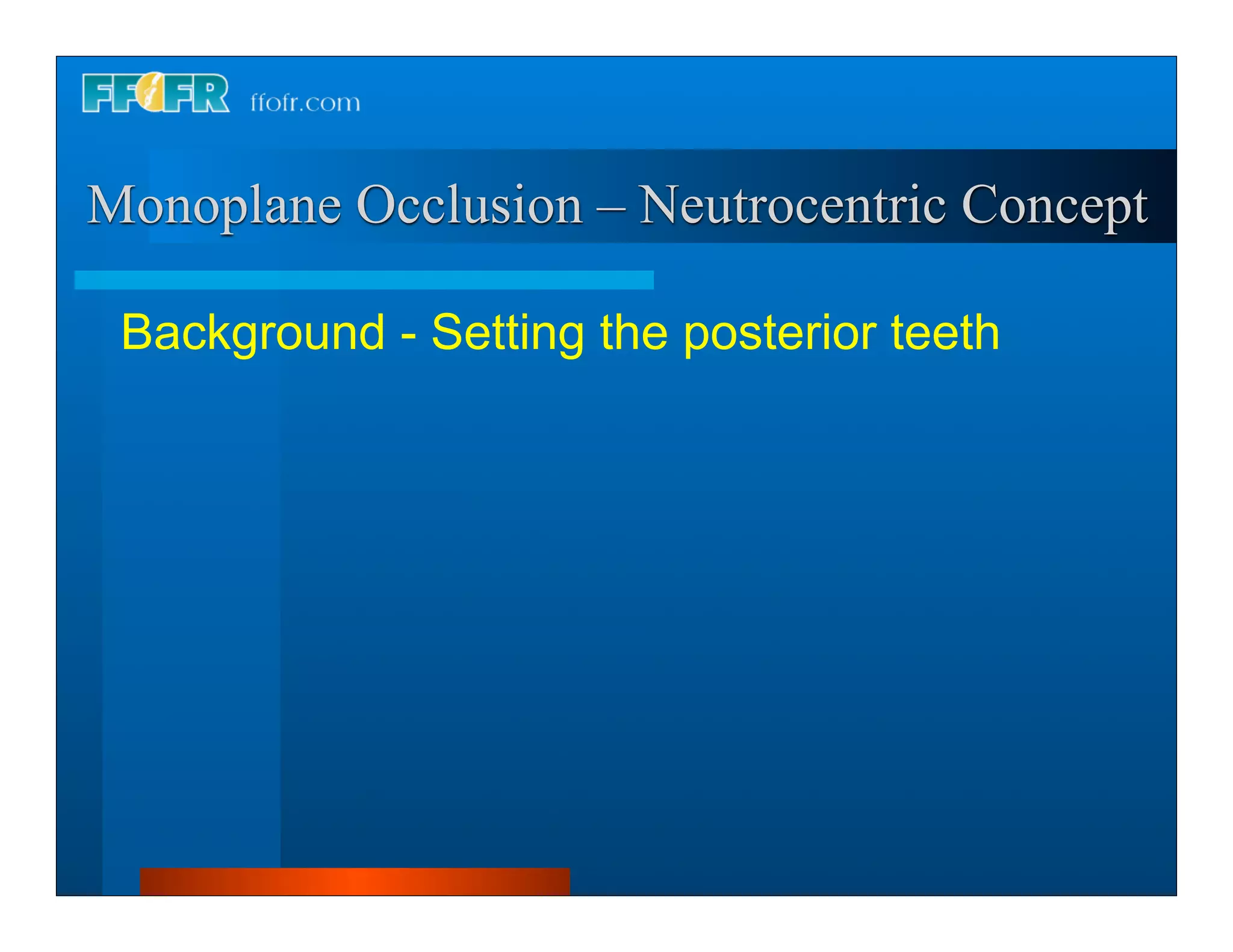 FFOFR ffofr.com

Monoplane Occlusion – Neutrocentric Concept

Background - Setting the posterior teeth